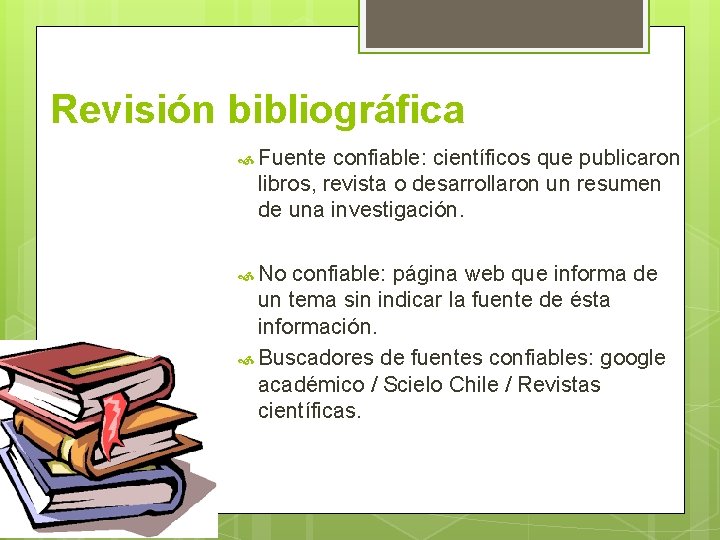 Revisión bibliográfica

Fuente confiable: científicos que publicaron libros, revista o desarrollaron un resumen de una investigación.

No confiable: página web que informa de un tema sin indicar la fuente de ésta información.

Buscadores de fuentes confiables: google académico / Scielo Chile / Revistas científicas.